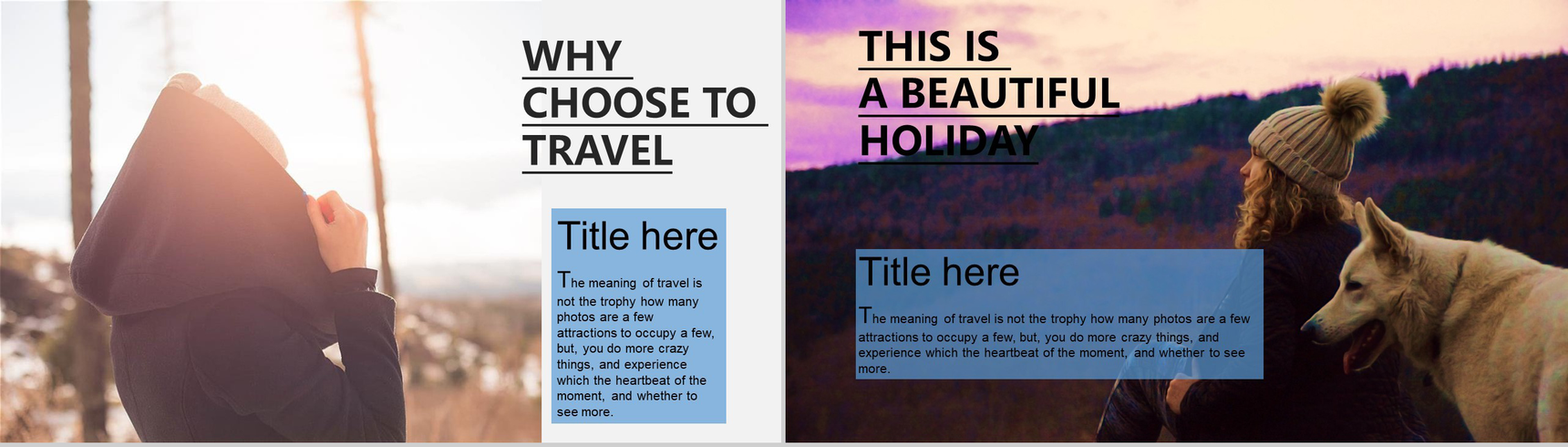 WHY CHOOSE TO TRAVEL

Title here

The meaning of travel is not the trophy how many photos are a few attractions to occupy a few, but, you do more crazy things, and experience which the heartbeat of the moment, and whether to see more.

THIS IS A BEAUTIFUL HOLIDAY

Title here

The meaning of travel is not the trophy how many photos are a few attractions to occupy a few, but, you do more crazy things, and experience which the heartbeat of the moment, and whether to see more.